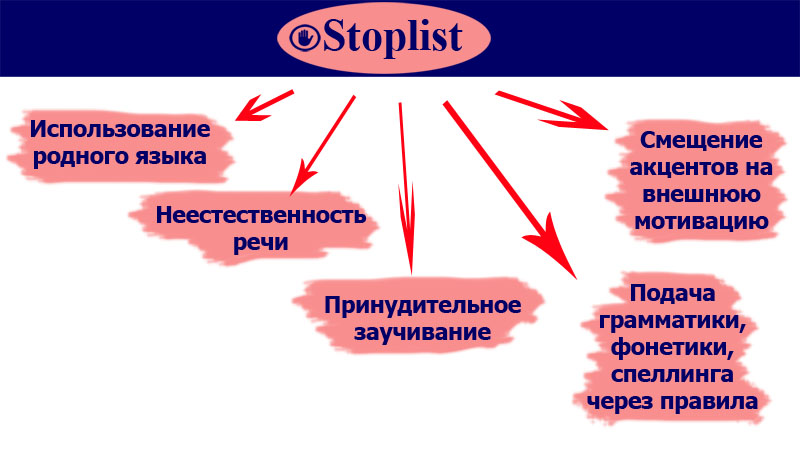 Stoplist

Использование родного языка

Неестественность речи

Принудительное заучивание

Подача грамматики, фонетики, спеллинга через правила

Смещение акцентов на внешнюю мотивацию